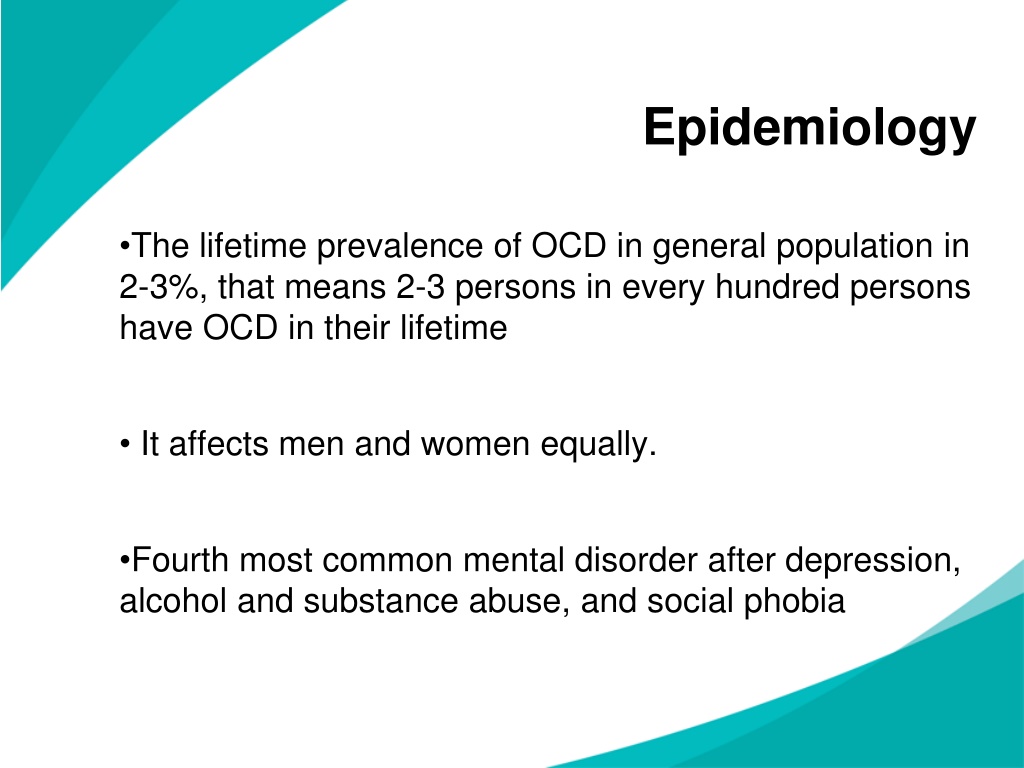 Epidemiology

•The lifetime prevalence of OCD in general population in 2-3%, that means 2-3 persons in every hundred persons have OCD in their lifetime

• It affects men and women equally.

•Fourth most common mental disorder after depression, alcohol and substance abuse, and social phobia